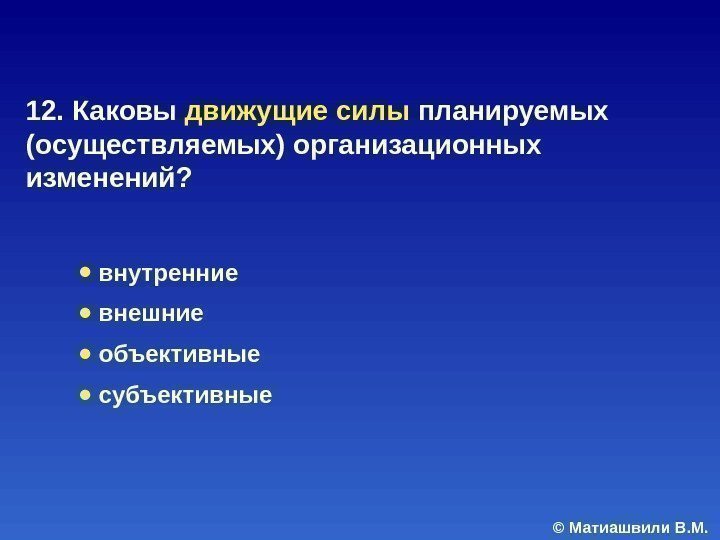 12. Каковы движущие силы планируемых (осуществляемых) организационных изменений?

- внутренние
- внешние
- объективные
- субъективные

© Матиашвили В.М.